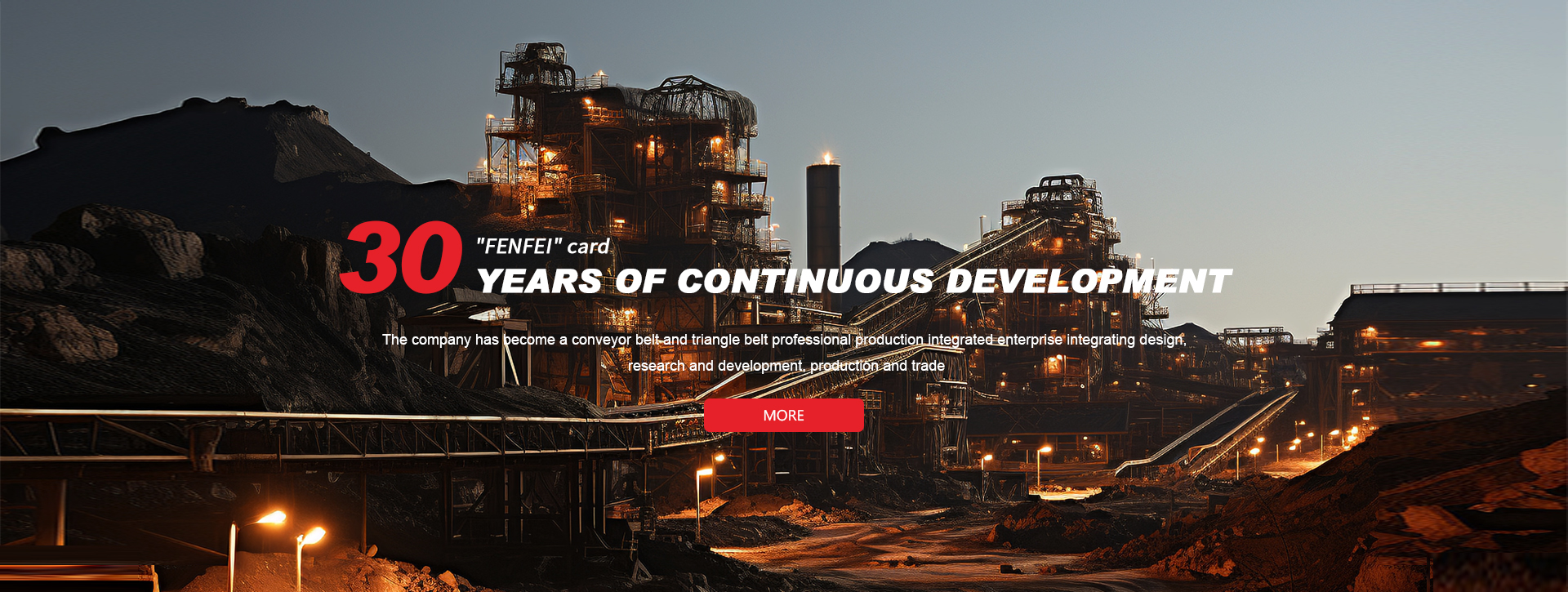 30 "FENFEI" card
YEARS OF CONTINUOUS DEVELOPMENT

The company has become a conveyor belt and triangle belt professional production integrated enterprise integrating design, research and development, production and trade

MORE